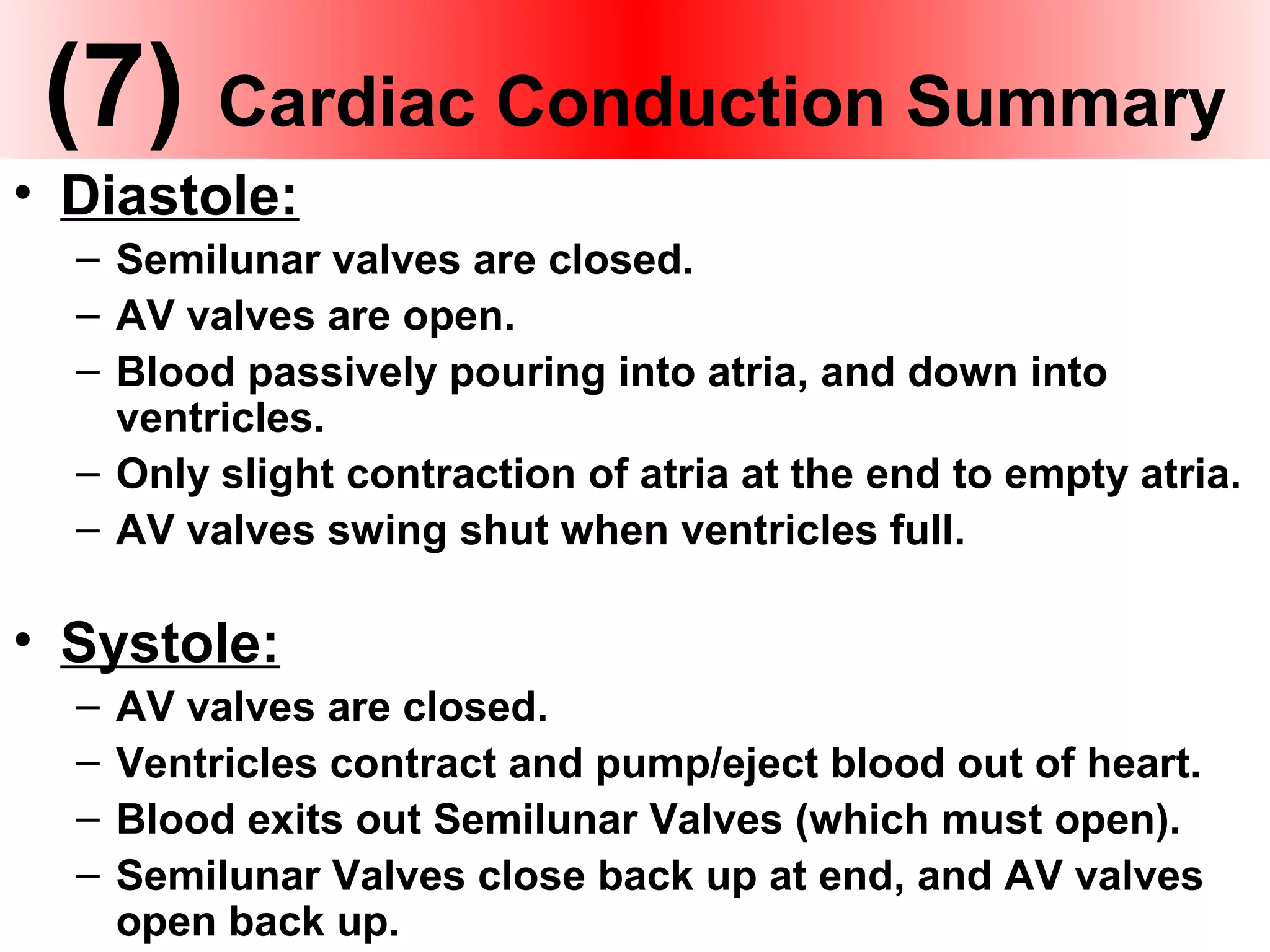 (7) Cardiac Conduction Summary

• Diastole:
– Semilunar valves are closed.
– AV valves are open.
– Blood passively pouring into atria, and down into ventricles.
– Only slight contraction of atria at the end to empty atria.
– AV valves swing shut when ventricles full.

• Systole:
– AV valves are closed.
– Ventricles contract and pump/eject blood out of heart.
– Blood exits out Semilunar Valves (which must open).
– Semilunar Valves close back up at end, and AV valves open back up.